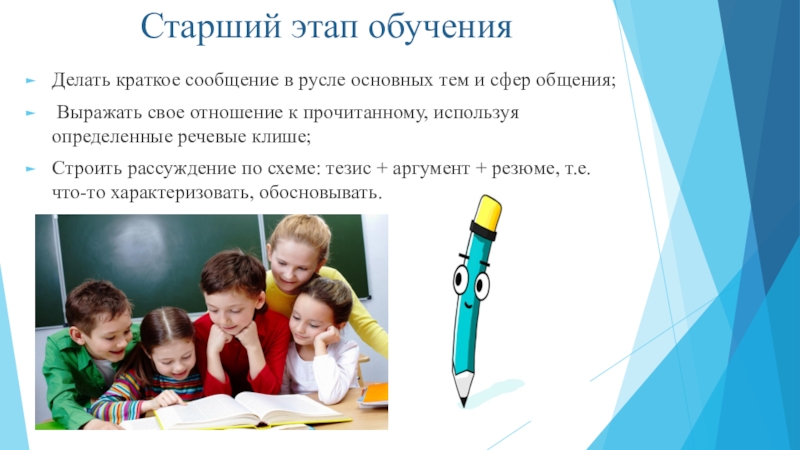 Старший этап обучения

Делать краткое сообщение в русле основных тем и сфер общения;

Выражать свое отношение к прочитанному, используя определенные речевые клише;

Строить рассуждение по схеме: тезис + аргумент + резюме, т.е. что-то характеризовать, обосновывать.